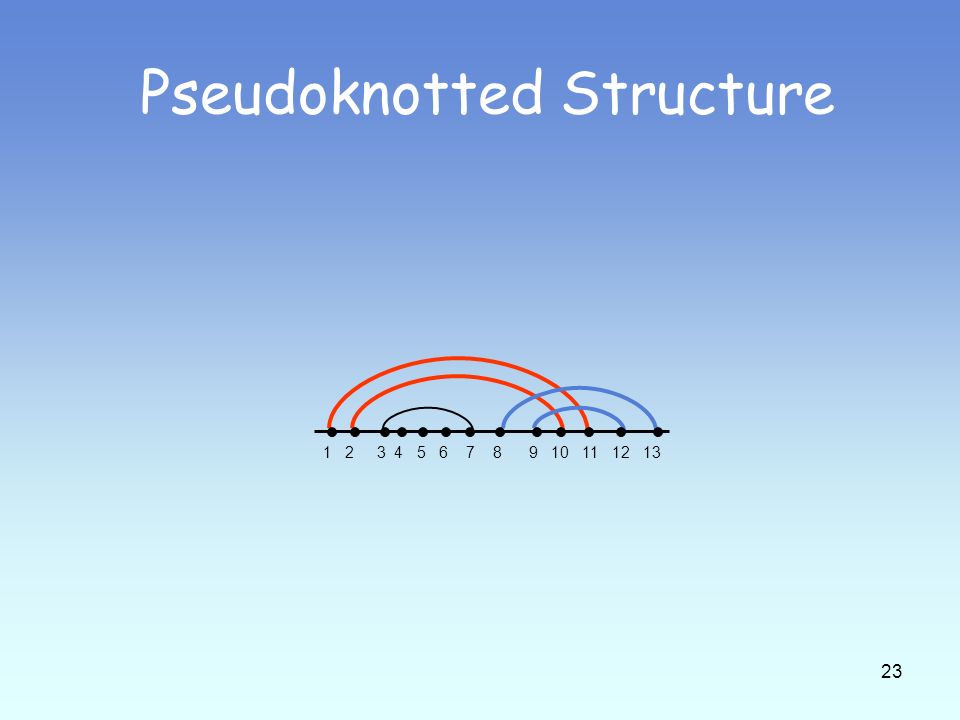 Pseudoknotted Structure

1 2 3 4 5 6 7 8 9 10 11 12 13

23